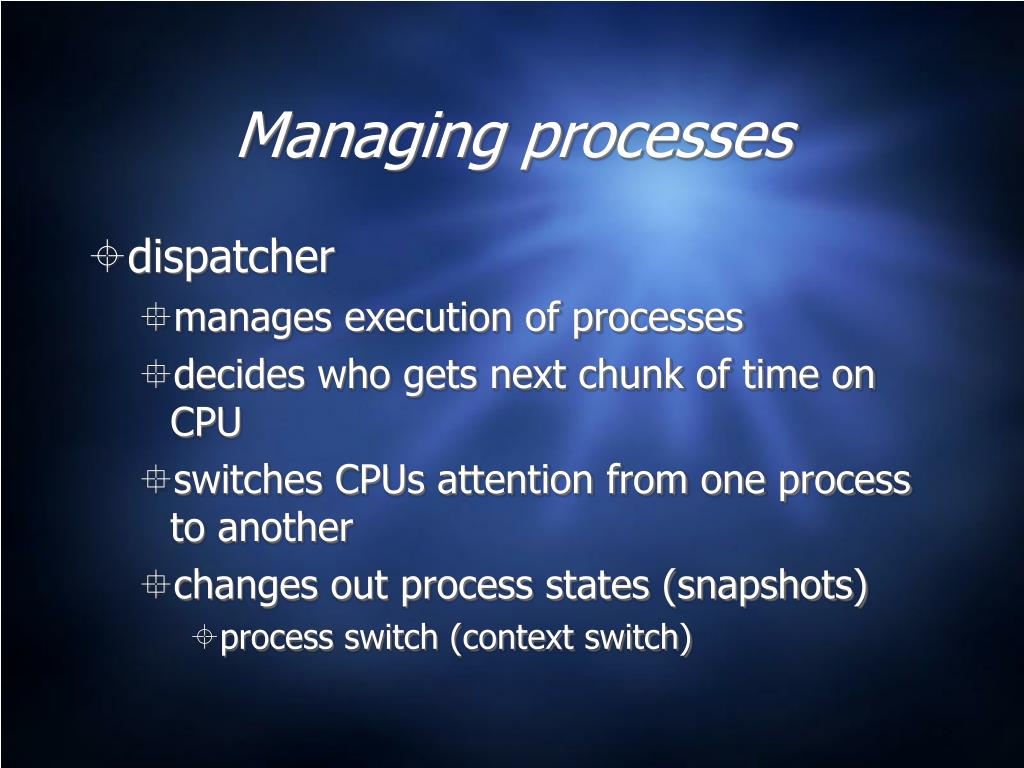 Managing processes

dispatcher

manages execution of processes

decides who gets next chunk of time on CPU

switches CPUs attention from one process to another

changes out process states (snapshots)

process switch (context switch)